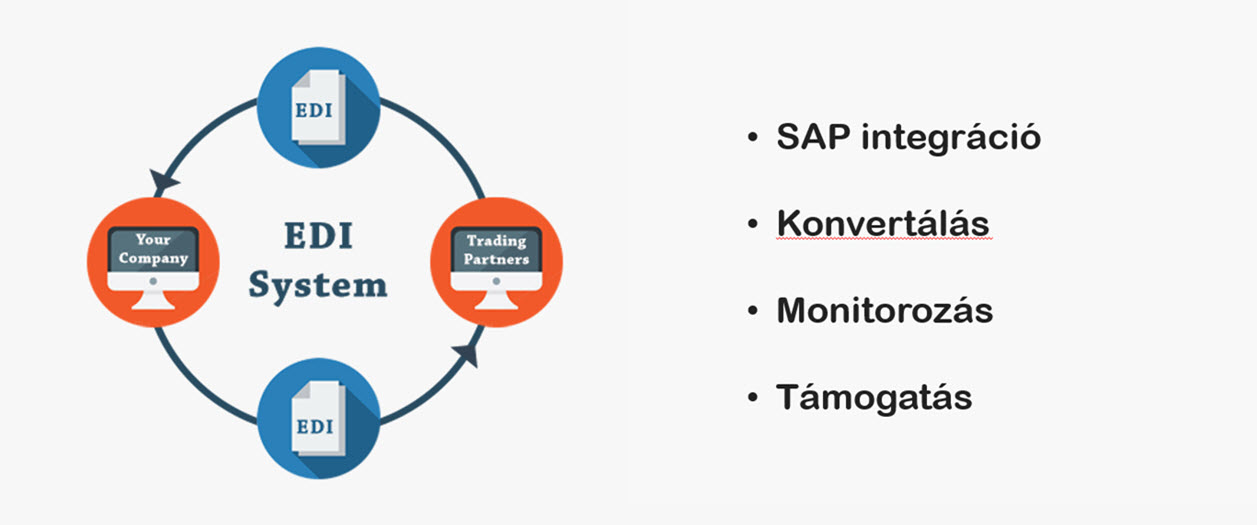 EDI

Your Company

EDI System

Trading Partners

EDI

• SAP integráció

• Konvertálás

• Monitorozás

• Támogatás